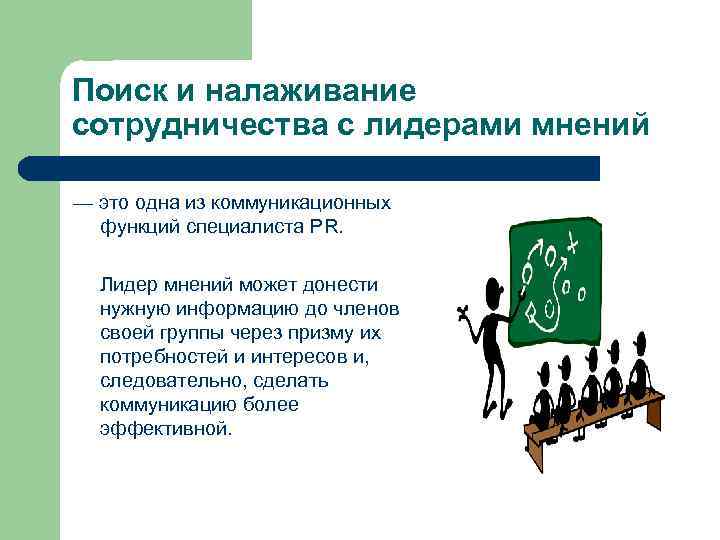 Поиск и налаживание сотрудничества с лидерами мнений

— это одна из коммуникационных функций специалиста PR.

Лидер мнений может донести нужную информацию до членов своей группы через призму их потребностей и интересов и, следовательно, сделать коммуникацию более эффективной.